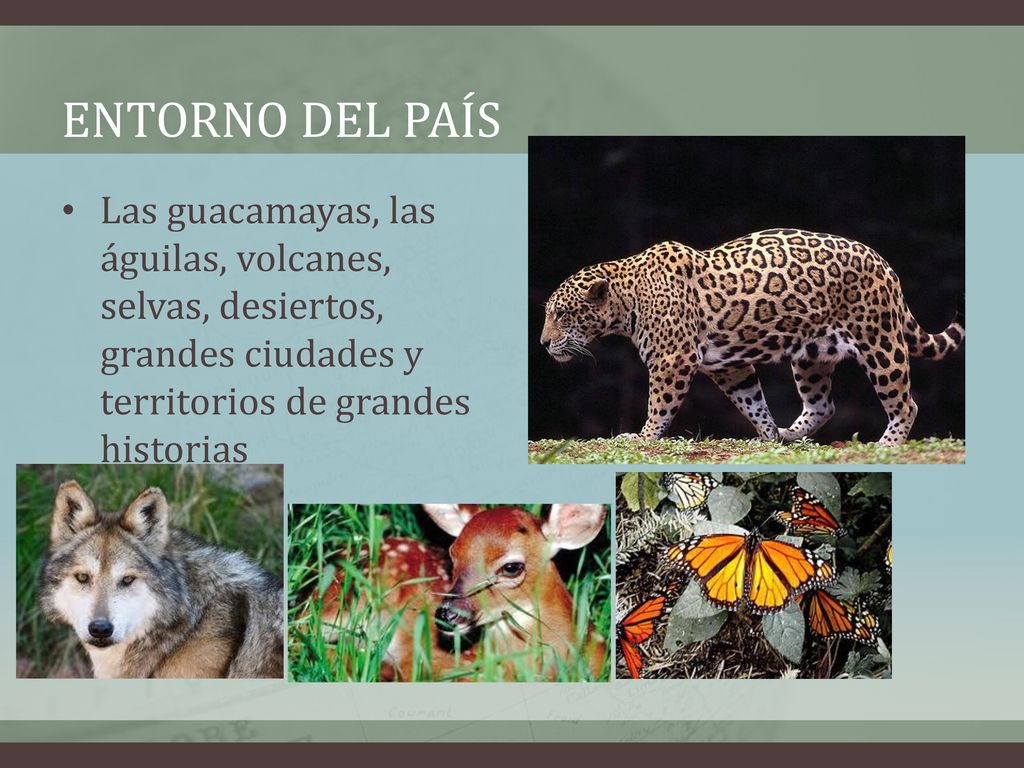 ENTORNO DEL PAÍS

• Las guacamayas, las águilas, volcanes, selvas, desiertos, grandes ciudades y territorios de grandes historias